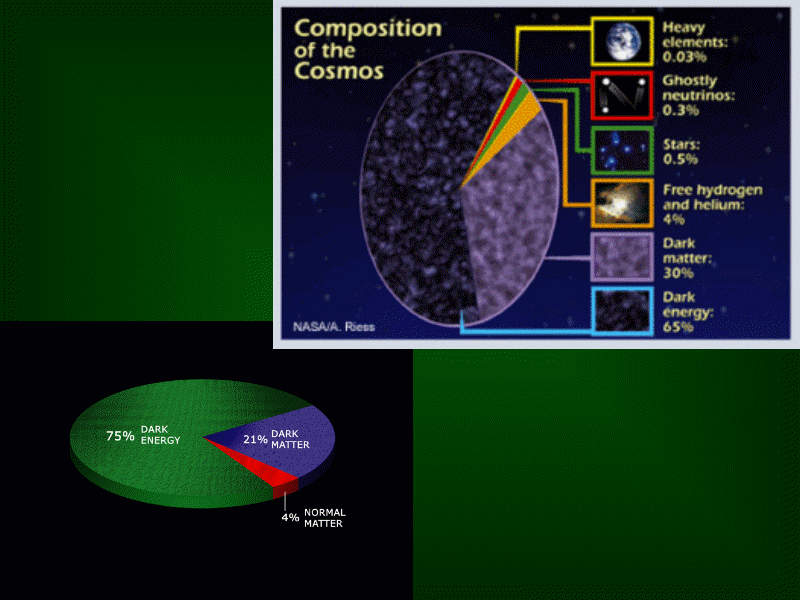 Composition of the Cosmos

Heavy elements: 0.03%

Ghostly neutrinos: 0.3%

Stars: 0.5%

Free hydrogen and helium: 4%

Dark matter: 30%

Dark energy: 65%

NASA/A. Riess

75% DARK ENERGY

21% DARK MATTER

4% NORMAL MATTER